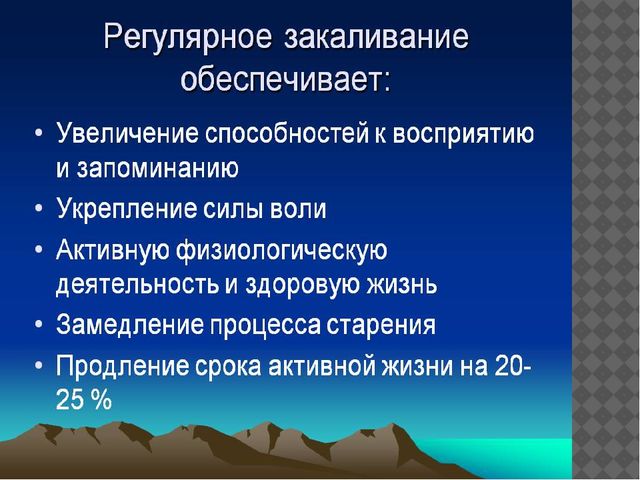 Регулярное закаливание обеспечивает:

• Увеличение способностей к восприятию и запоминанию
• Укрепление силы воли
• Активную физиологическую деятельность и здоровую жизнь
• Замедление процесса старения
• Продление срока активной жизни на 20-25 %